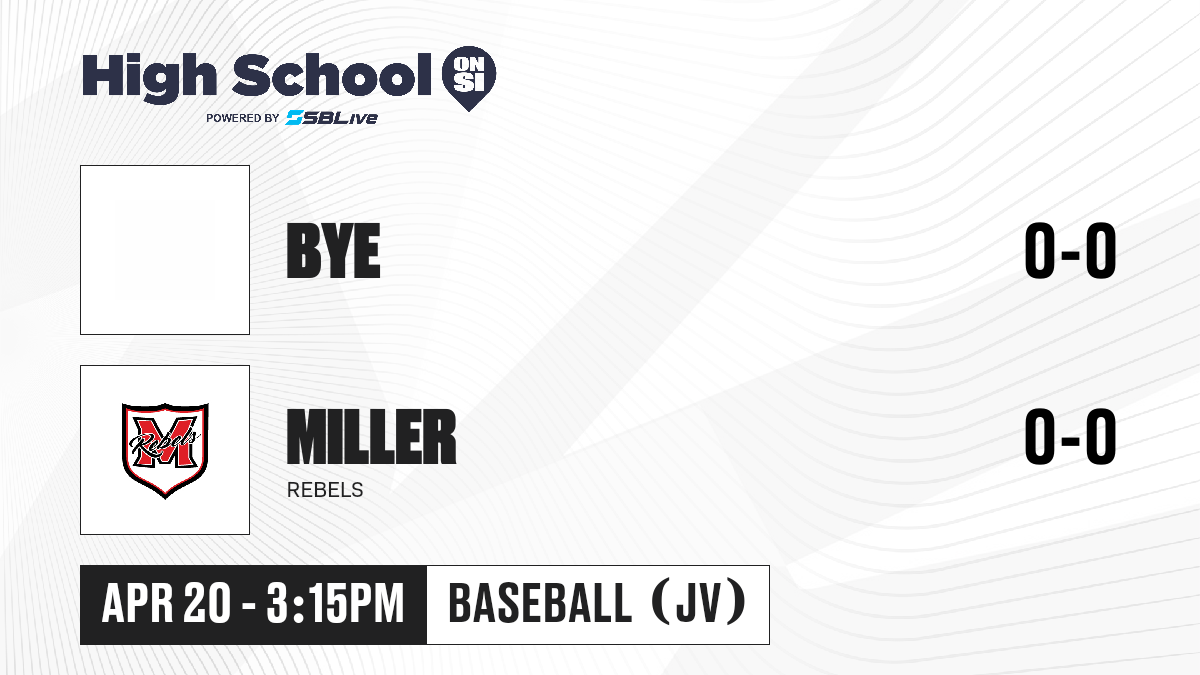 High School ON SI
POWERED BY SBLive

BYE
0-0

M Rebels
MILLER
REBELS
0-0

APR 20 - 3:15PM
BASEBALL (JV)